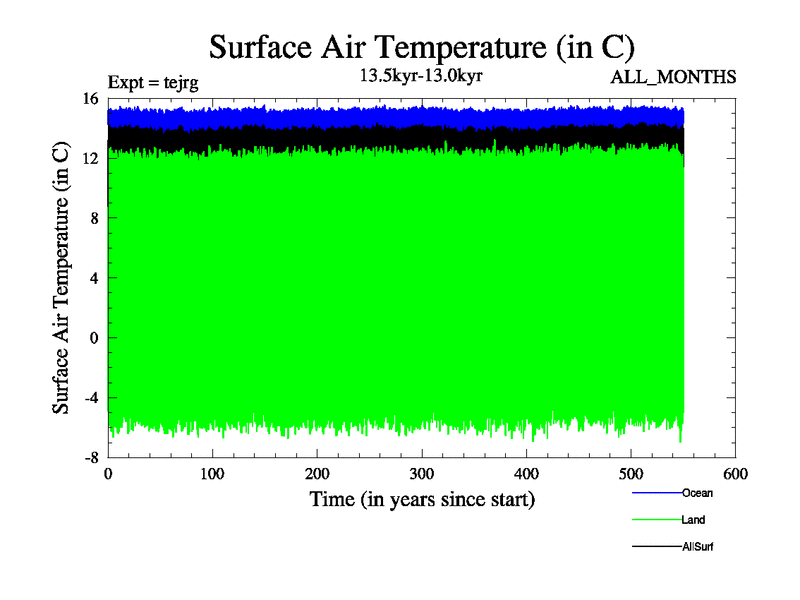 Surface Air Temperature (in C)

Expt = tejrg

13.5kyr-13.0kyr

ALL_MONTHS

Surface Air Temperature (in C)

16
12
8
4
0
-4
-8

0
100
200
300
400
500
600

Time (in years since start)

Ocean
Land
AllSurf